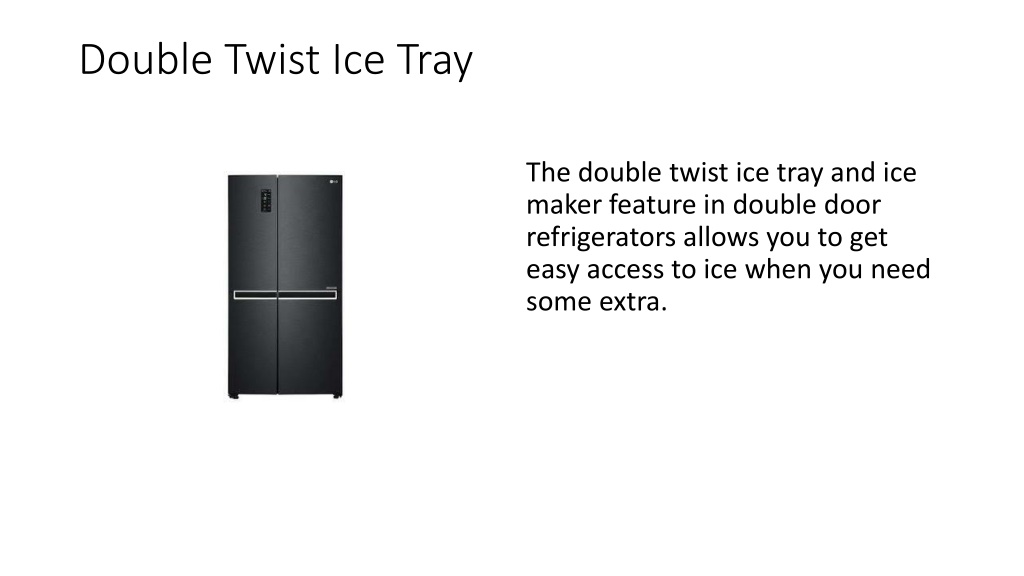 Double Twist Ice Tray

The double twist ice tray and ice maker feature in double door refrigerators allows you to get easy access to ice when you need some extra.